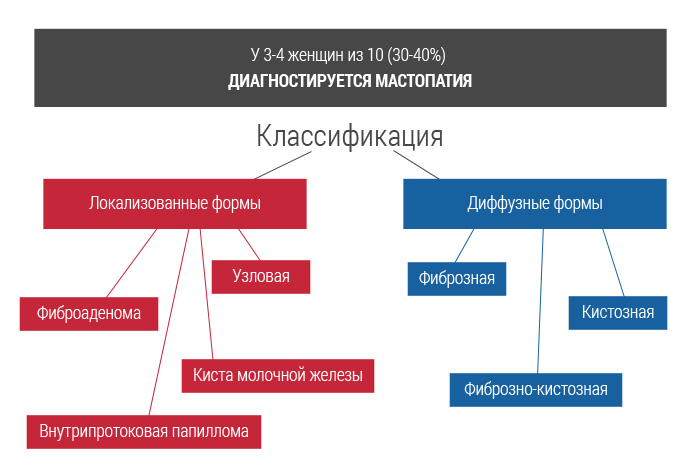 У 3-4 женщин из 10 (30-40%)
ДИАГНОСТИРУЕТСЯ МАСТОПАТИЯ

Классификация

Локализованные формы

Узловая

Фиброаденома

Киста молочной железы

Внутрипротоковая папиллома

Диффузные формы

Фиброзная

Кистозная

Фиброзно-кистозная